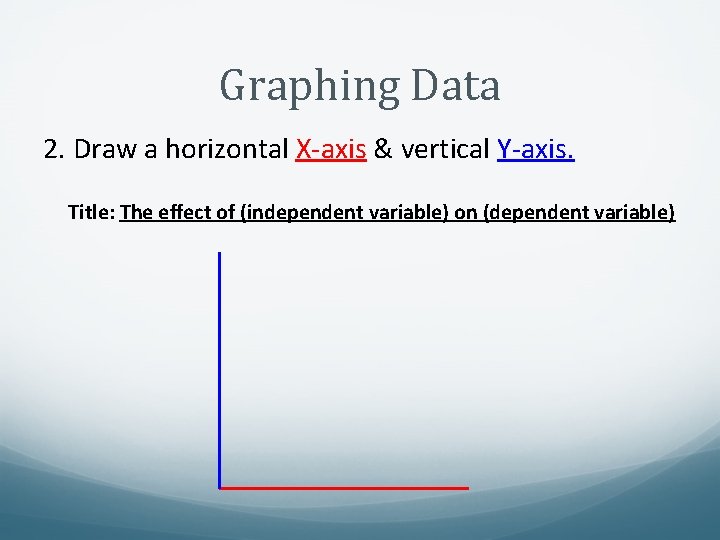 Graphing Data

2. Draw a horizontal X-axis & vertical Y-axis.

Title: The effect of (independent variable) on (dependent variable)